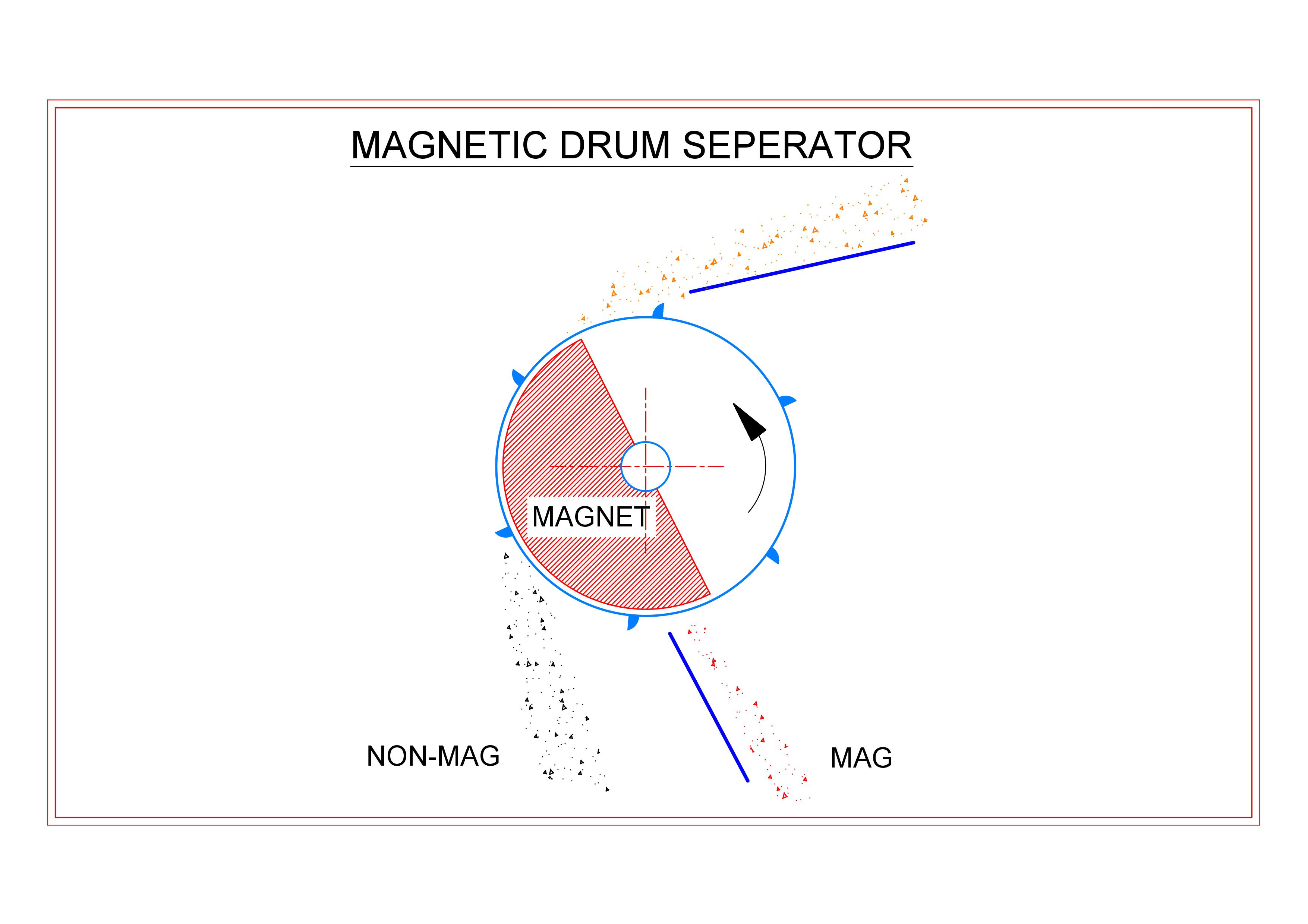 MAGNETIC DRUM SEPERATOR

MAGNET

NON-MAG

MAG